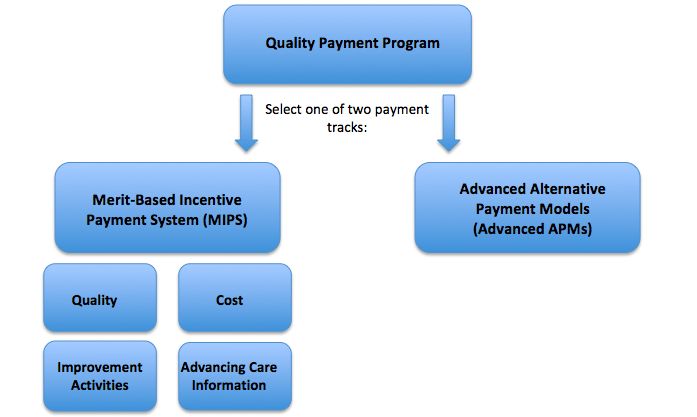 Quality Payment Program

Select one of two payment tracks:

Merit-Based Incentive Payment System (MIPS)

Advanced Alternative Payment Models (Advanced APMs)

Quality

Cost

Improvement Activities

Advancing Care Information